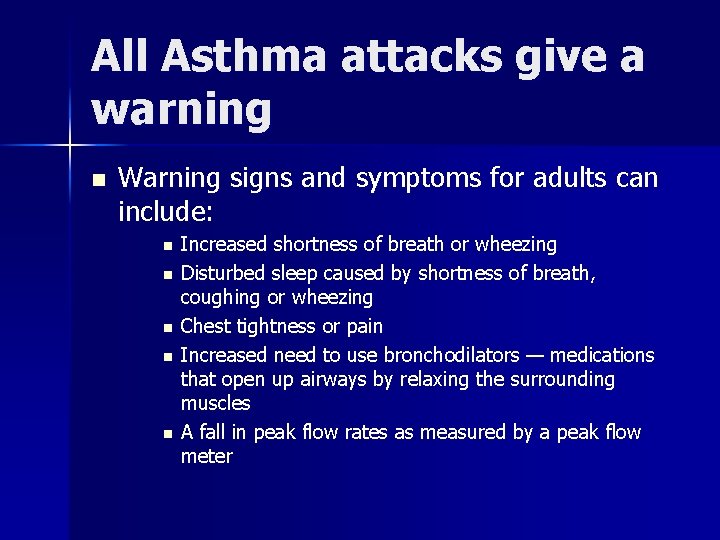 All Asthma attacks give a warning

- Warning signs and symptoms for adults can include:
  - Increased shortness of breath or wheezing
  - Disturbed sleep caused by shortness of breath, coughing or wheezing
  - Chest tightness or pain
  - Increased need to use bronchodilators — medications that open up airways by relaxing the surrounding muscles
  - A fall in peak flow rates as measured by a peak flow meter